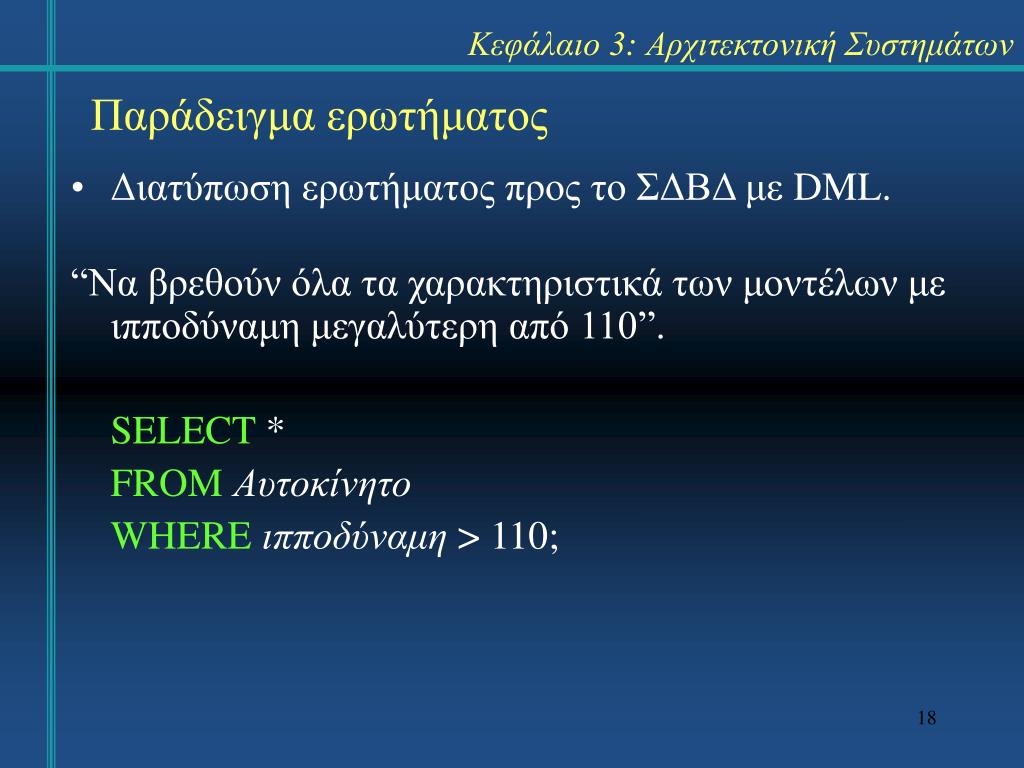 Κεφάλαιο 3: Αρχιτεκτονική Συστημάτων

Παράδειγμα ερωτήματος

• Διατύπωση ερωτήματος προς το ΣΔΒΔ με DML.

“Να βρεθούν όλα τα χαρακτηριστικά των μοντέλων με ιπποδύναμη μεγαλύτερη από 110”.

SELECT *
FROM Αυτοκίνητο
WHERE ιπποδύναμη > 110;

18